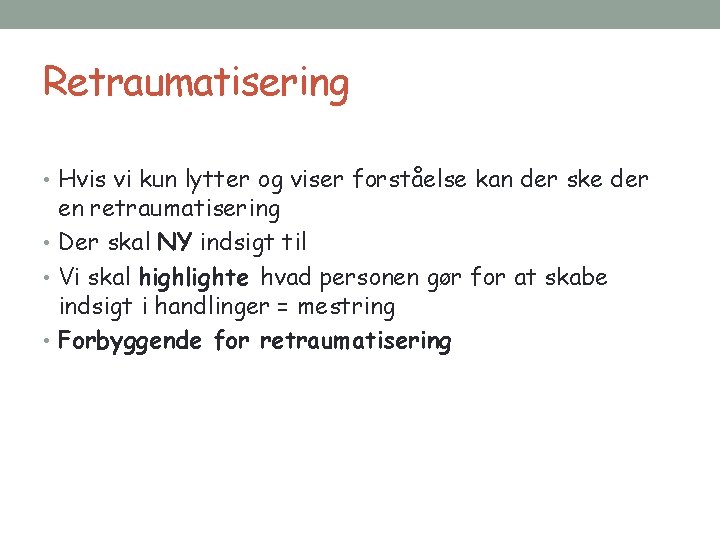 Retraumatisering

• Hvis vi kun lytter og viser forståelse kan der ske der en retraumatisering
• Der skal NY indsigt til
• Vi skal highlighte hvad personen gør for at skabe indsigt i handlinger = mestring
• Forbyggende for retraumatisering